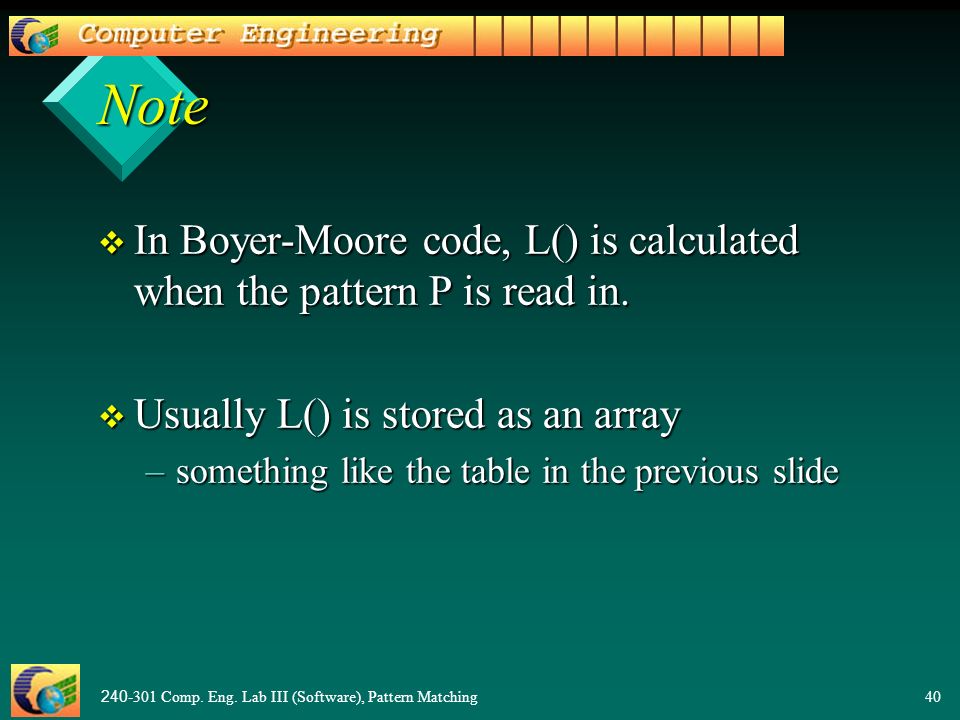 Computer Engineering

Note

❖ In Boyer-Moore code, L() is calculated when the pattern P is read in.

❖ Usually L() is stored as an array
– something like the table in the previous slide

240-301 Comp. Eng. Lab III (Software), Pattern Matching

40